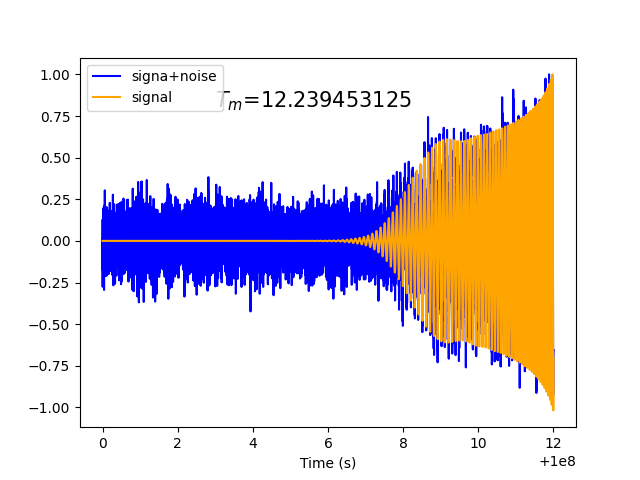 signa+noise
signal
$T_m$=12.239453125

1.00
0.75
0.50
0.25
0.00
−0.25
−0.50
−0.75
−1.00

0
2
4
6
8
10
12
Time (s)
+1e8